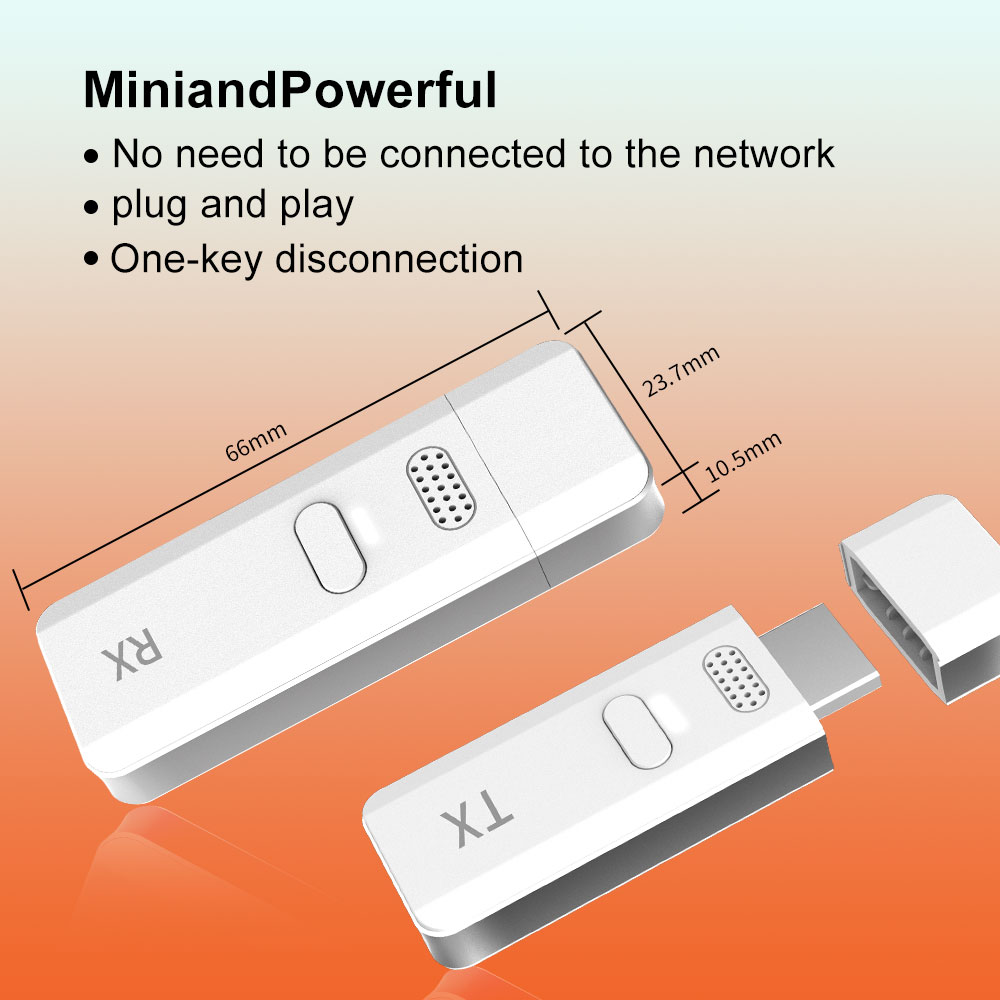 MiniandPowerful
• No need to be connected to the network
• plug and play
• One-key disconnection

66mm
23.7mm
10.5mm
RX
TX